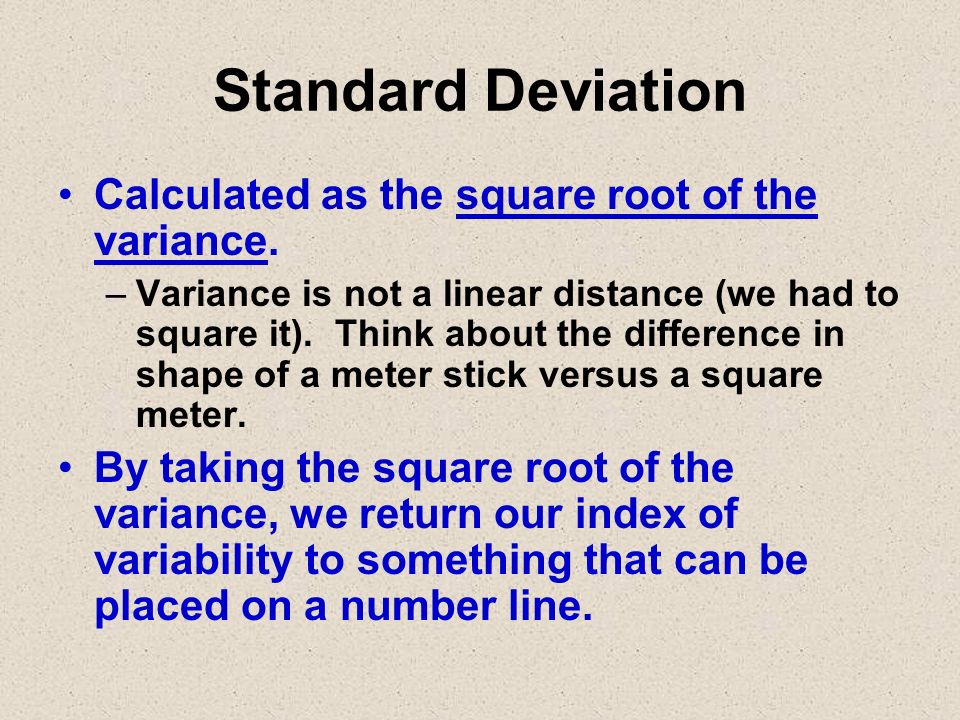 Standard Deviation

• Calculated as the square root of the variance.

– Variance is not a linear distance (we had to square it). Think about the difference in shape of a meter stick versus a square meter.

• By taking the square root of the variance, we return our index of variability to something that can be placed on a number line.